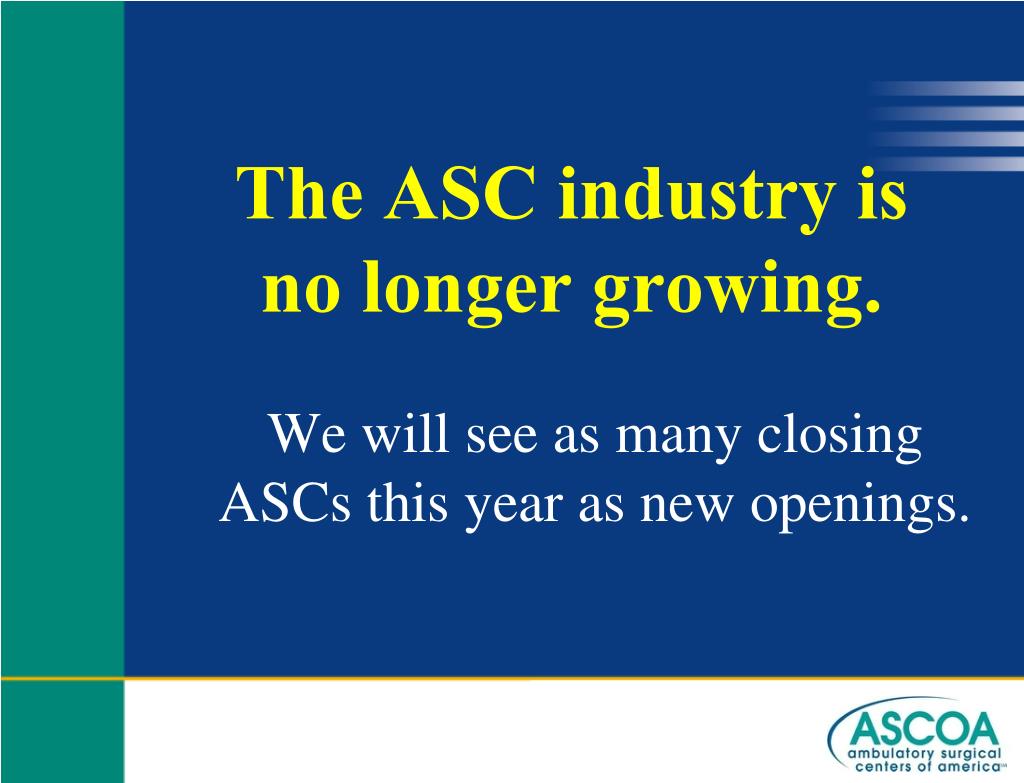 The ASC industry is no longer growing.

We will see as many closing ASCs this year as new openings.

ASCOA
ambulatory surgical centers of america